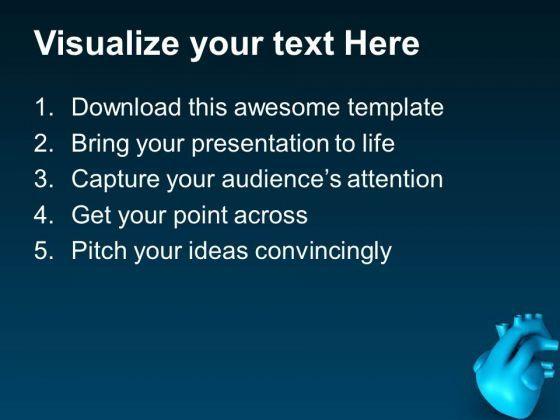 Visualize your text Here

1. Download this awesome template
2. Bring your presentation to life
3. Capture your audience's attention
4. Get your point across
5. Pitch your ideas convincingly